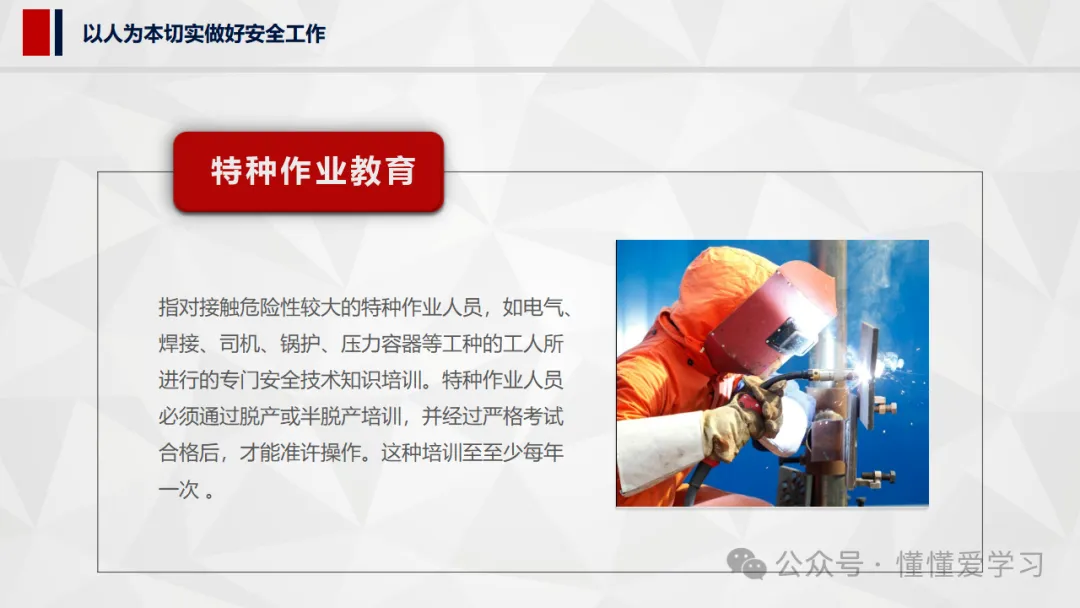 以人为本切实做好安全工作

特种作业教育

指对接触危险性较大的特种作业人员，如电气、焊接、司机、锅护、压力容器等工种的工人所进行的专门安全技术知识培训。特种作业人员必须通过脱产或半脱产培训，并经过严格考试合格后，才能准许操作。这种培训至至少每年一次 。

公众号 · 懂懂爱学习